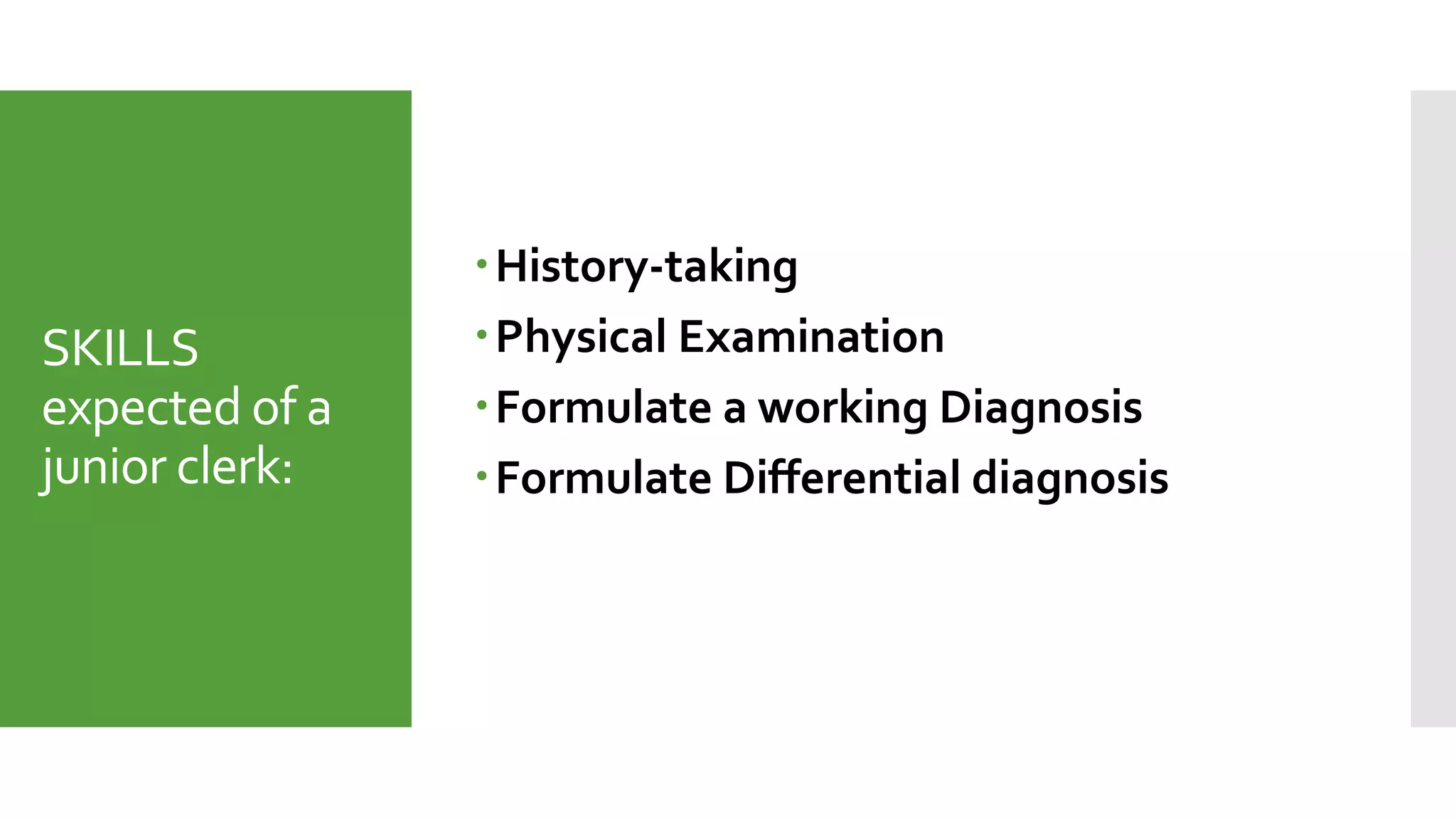 SKILLS expected of a junior clerk:

• History-taking
• Physical Examination
• Formulate a working Diagnosis
• Formulate Differential diagnosis